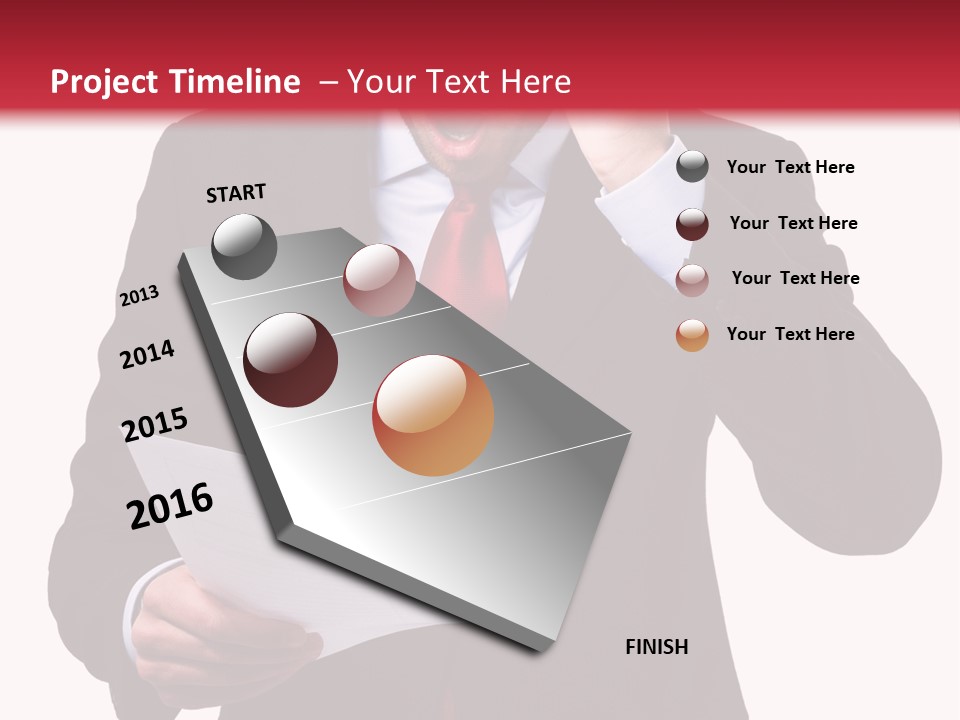 Project Timeline – Your Text Here

START

2013

2014

2015

2016

FINISH

Your Text Here

Your Text Here

Your Text Here

Your Text Here